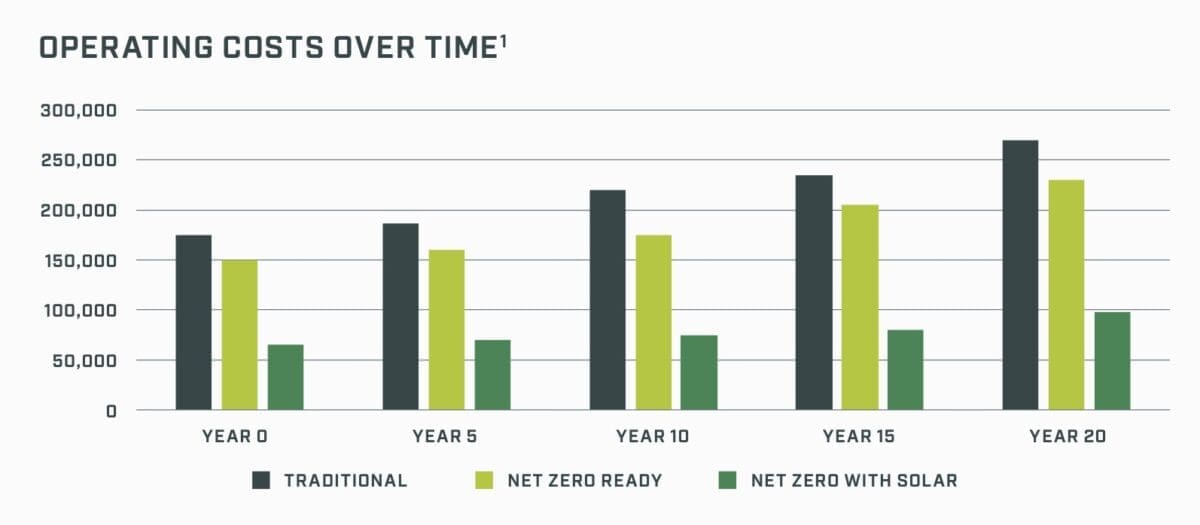 OPERATING COSTS OVER TIME$^1$

300,000
250,000
200,000
150,000
100,000
50,000
0

YEAR 0
YEAR 5
YEAR 10
YEAR 15
YEAR 20

TRADITIONAL
NET ZERO READY
NET ZERO WITH SOLAR